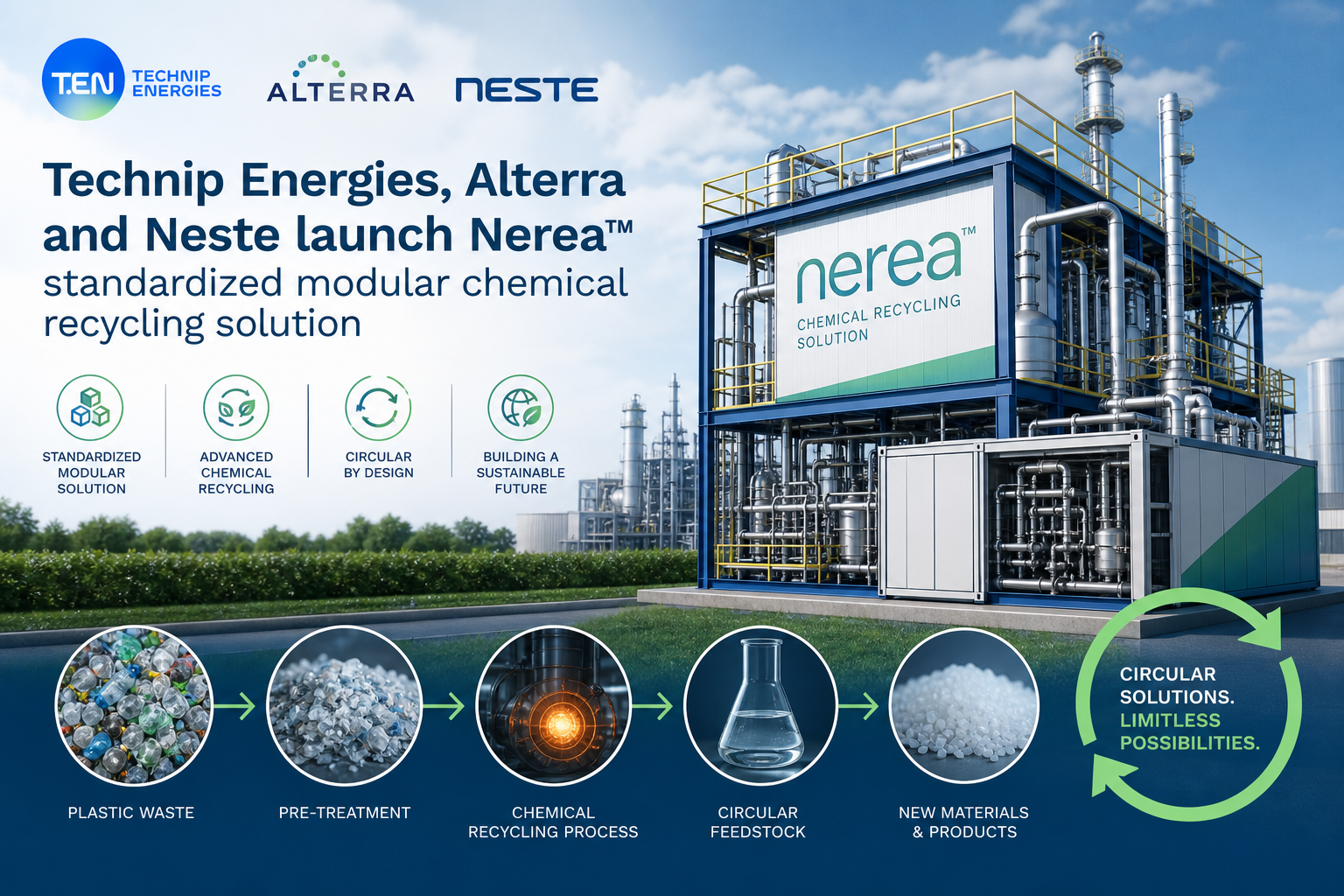 T.EN TECHNIP ENERGIES

ALTERRA

NESTE

Technip Energies, Alterra and Neste launch Nerea™ standardized modular chemical recycling solution

STANDARDIZED MODULAR SOLUTION

ADVANCED CHEMICAL RECYCLING

CIRCULAR BY DESIGN

BUILDING A SUSTAINABLE FUTURE

nerea™
CHEMICAL RECYCLING SOLUTION

PLASTIC WASTE

PRE-TREATMENT

CHEMICAL RECYCLING PROCESS

CIRCULAR FEEDSTOCK

NEW MATERIALS & PRODUCTS

CIRCULAR SOLUTIONS. LIMITLESS POSSIBILITIES.